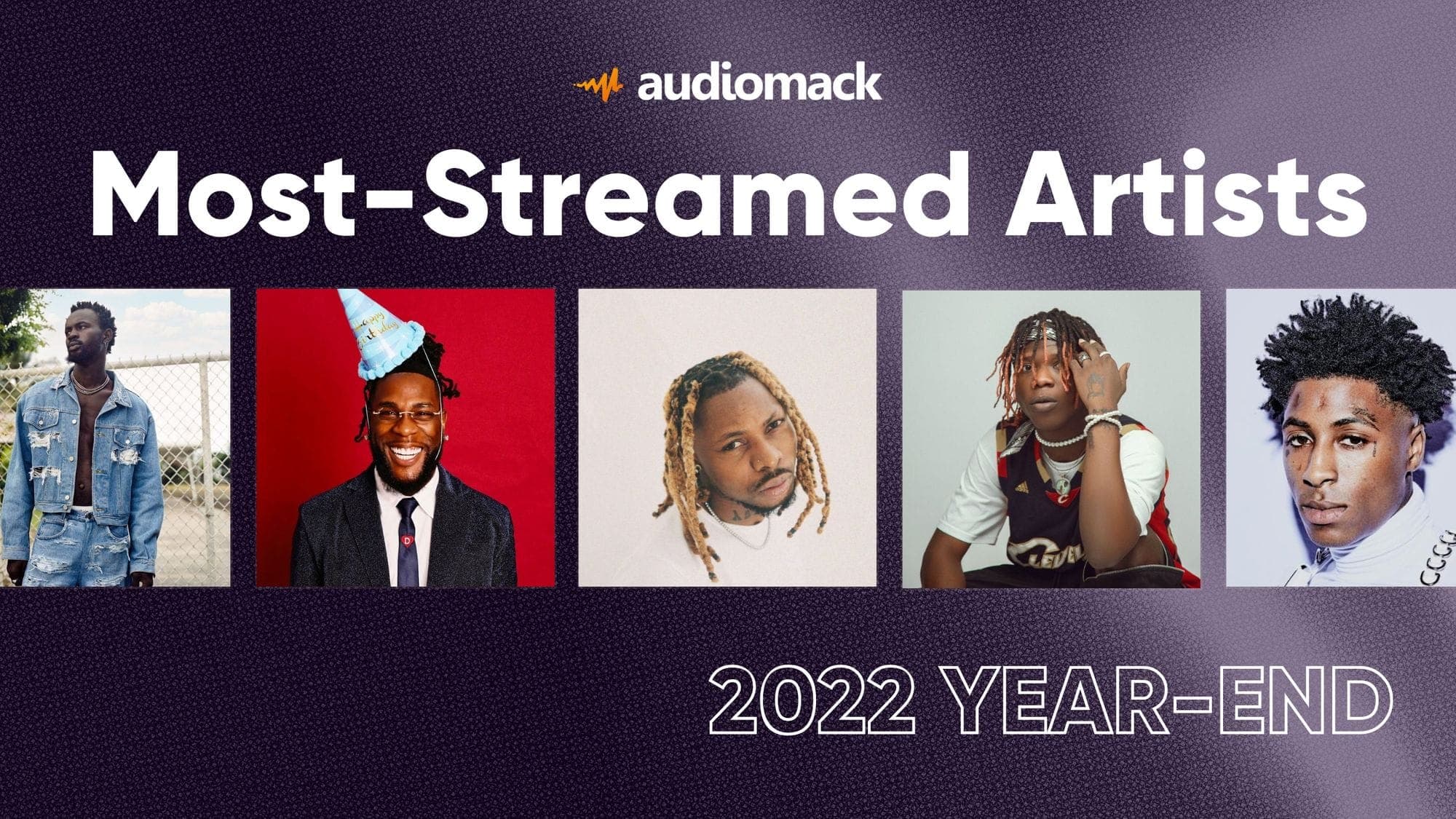 audiomack

Most-Streamed Artists

Happy Birthday

2022 YEAR-END